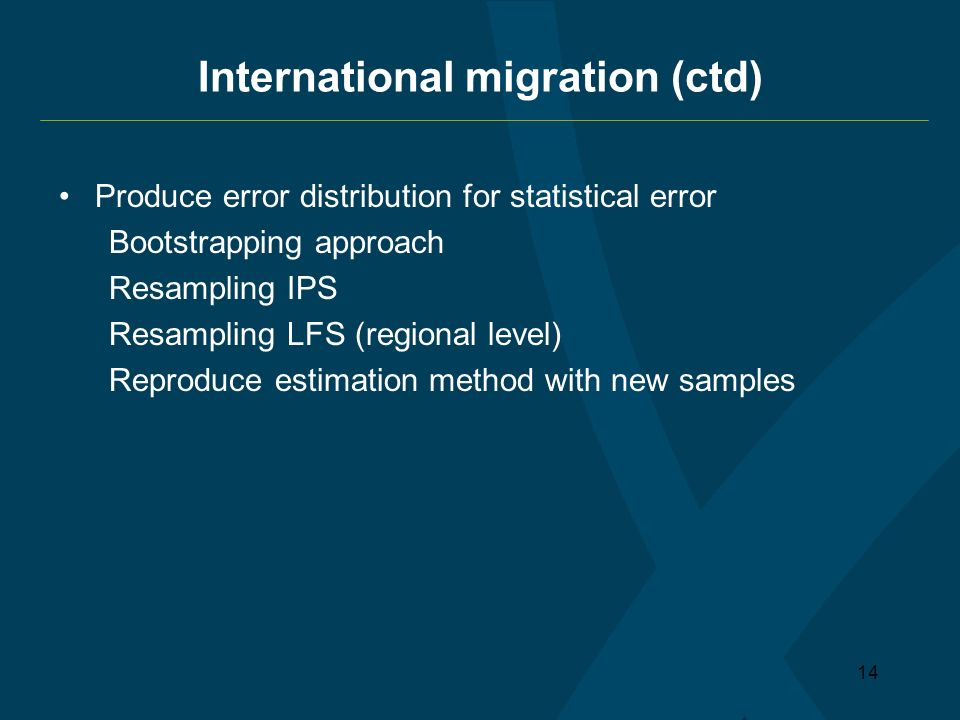 International migration (ctd)

• Produce error distribution for statistical error
Bootstrapping approach
Resampling IPS
Resampling LFS (regional level)
Reproduce estimation method with new samples

14